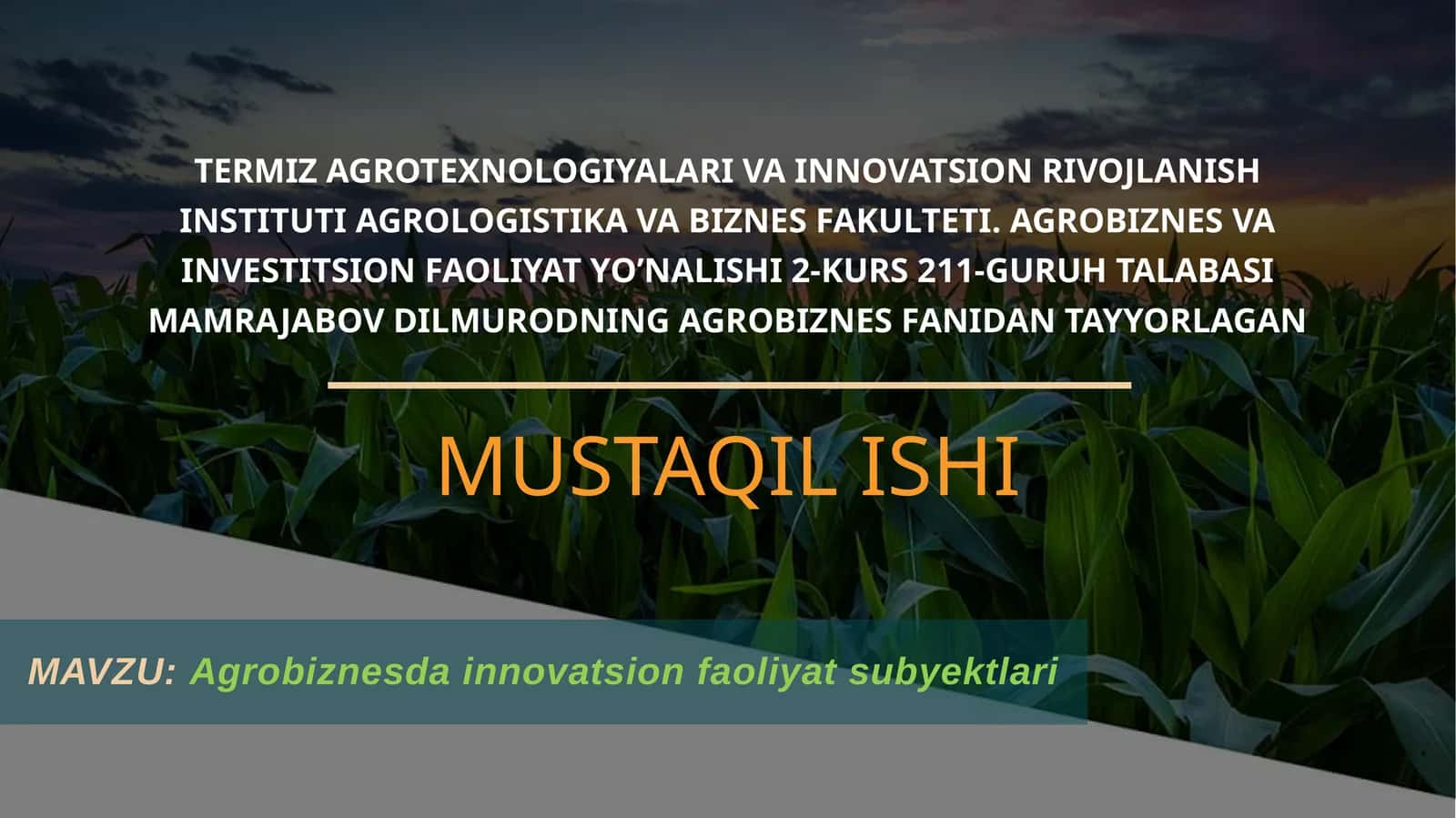 TERMIZ AGROTEXNOLOGIYALARI VA INNOVATSION RIVOJLANISH INSTITUTI AGROLOGISTIKA VA BIZNES FAKULTETI. AGROBIZNES VA INVESTITSION FAOLIYAT YO’NALISHI 2-KURS 211-GURUH TALABASI MAMRAJABOV DILMURODNING AGROBIZNES FANIDAN TAYYORLAGAN

MUSTAQIL ISHI

MAVZU: Agrobiznesda innovatsion faoliyat subyektlari